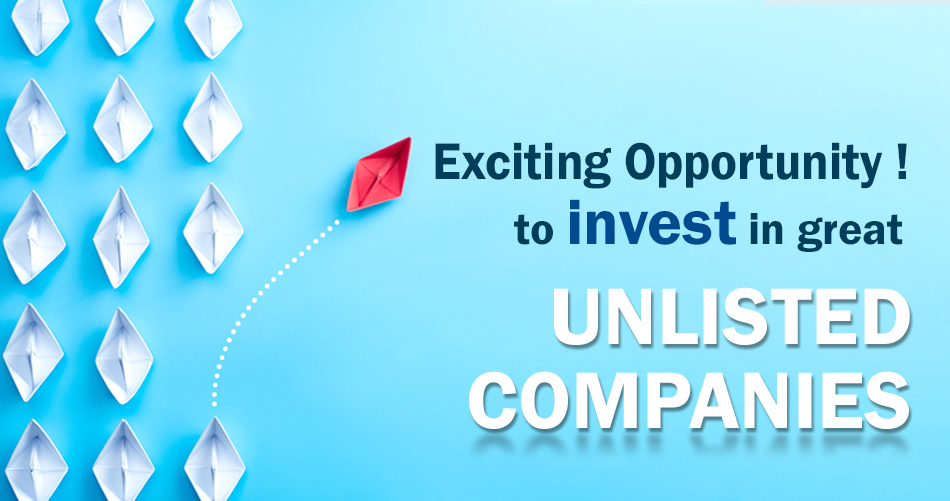 Exciting Opportunity !
to invest in great

UNLISTED
COMPANIES